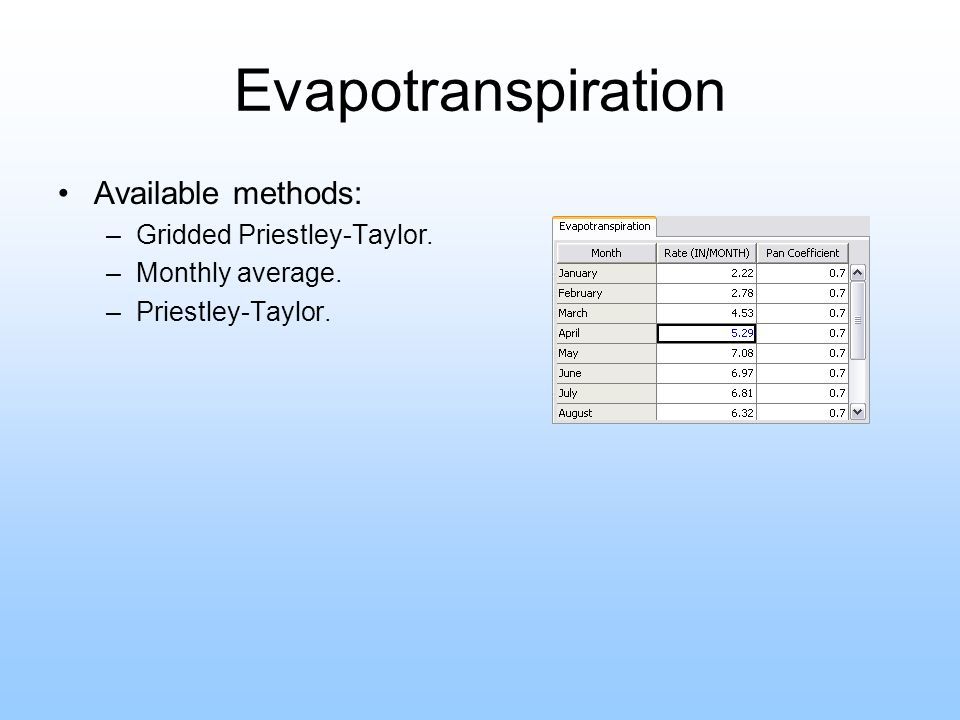 Evapotranspiration

• Available methods:
– Gridded Priestley-Taylor.
– Monthly average.
– Priestley-Taylor.

Evapotranspiration

| Month | Rate (IN/MONTH) | Pan Coefficient |
|---|---|---|
| January | 2.22 | 0.7 |
| February | 2.78 | 0.7 |
| March | 4.53 | 0.7 |
| April | 5.29 | 0.7 |
| May | 7.08 | 0.7 |
| June | 6.97 | 0.7 |
| July | 6.81 | 0.7 |
| August | 6.32 | 0.7 |